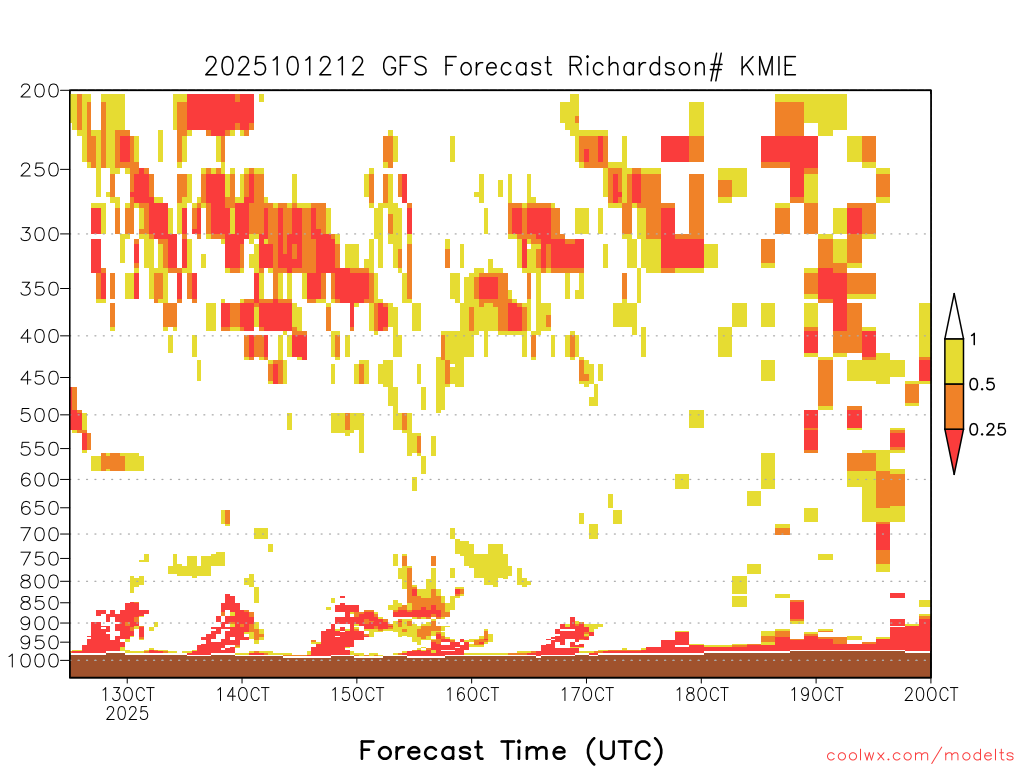 2025101212 GFS Forecast Richardson# KMIE

200
250
300
350
400
450
500
550
600
650
700
750
800
850
900
950
1000

1
0.5
0.25

13OCT
2025
14OCT
15OCT
16OCT
17OCT
18OCT
19OCT
20OCT

Forecast Time (UTC)

coolwx.com/modelts